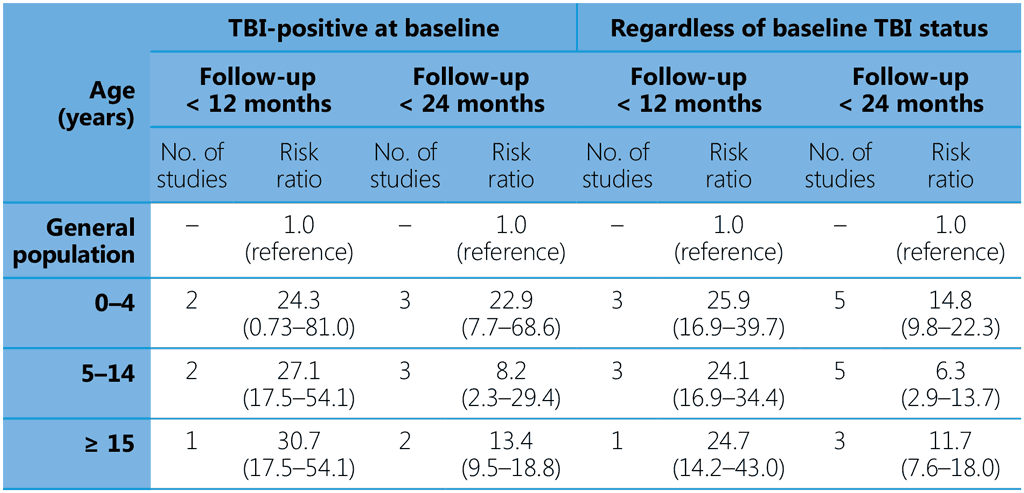 | Age (years) | TBI-positive at baseline | | | | Regardless of baseline TBI status | | | |
|---|---|---|---|---|---|---|---|---|
| | Follow-up < 12 months | | Follow-up < 24 months | | Follow-up < 12 months | | Follow-up < 24 months | |
| | No. of studies | Risk ratio | No. of studies | Risk ratio | No. of studies | Risk ratio | No. of studies | Risk ratio |
| General population | – | 1.0 (reference) | – | 1.0 (reference) | – | 1.0 (reference) | – | 1.0 (reference) |
| 0–4 | 2 | 24.3 (0.73–81.0) | 3 | 22.9 (7.7–68.6) | 3 | 25.9 (16.9–39.7) | 5 | 14.8 (9.8–22.3) |
| 5–14 | 2 | 27.1 (17.5–54.1) | 3 | 8.2 (2.3–29.4) | 3 | 24.1 (16.9–34.4) | 5 | 6.3 (2.9–13.7) |
| ≥ 15 | 1 | 30.7 (17.5–54.1) | 2 | 13.4 (9.5–18.8) | 1 | 24.7 (14.2–43.0) | 3 | 11.7 (7.6–18.0) |